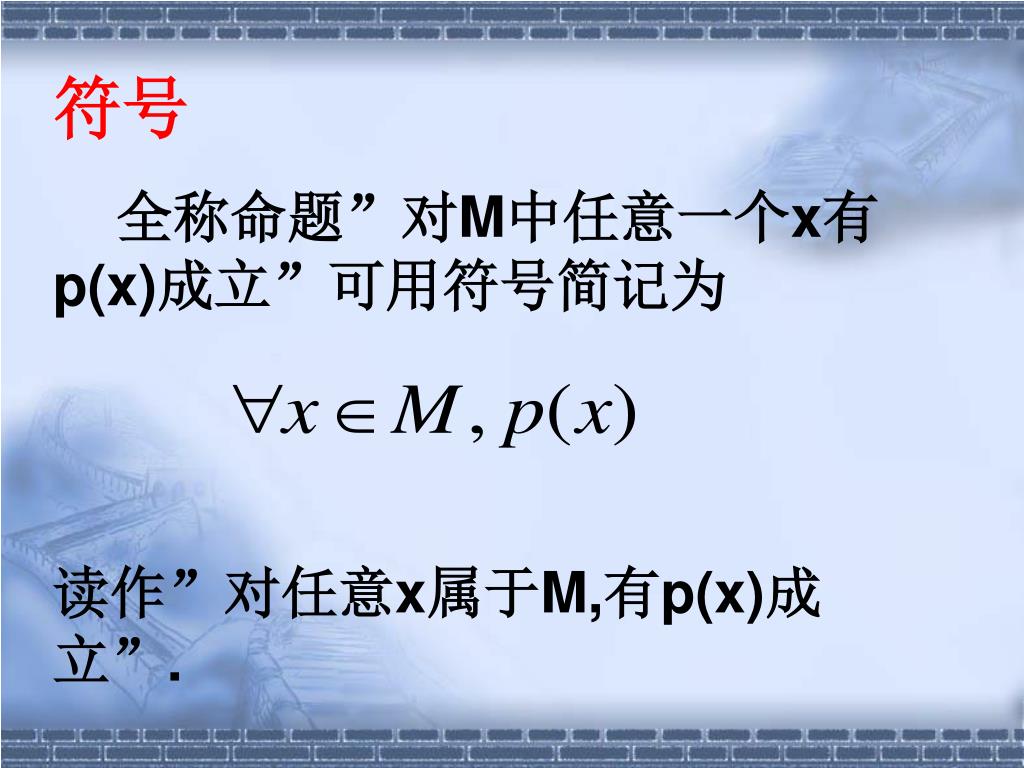 符号

全称命题”对M中任意一个x有p(x)成立”可用符号简记为

$\forall x \in M, p(x)$

读作”对任意x属于M,有p(x)成立”.